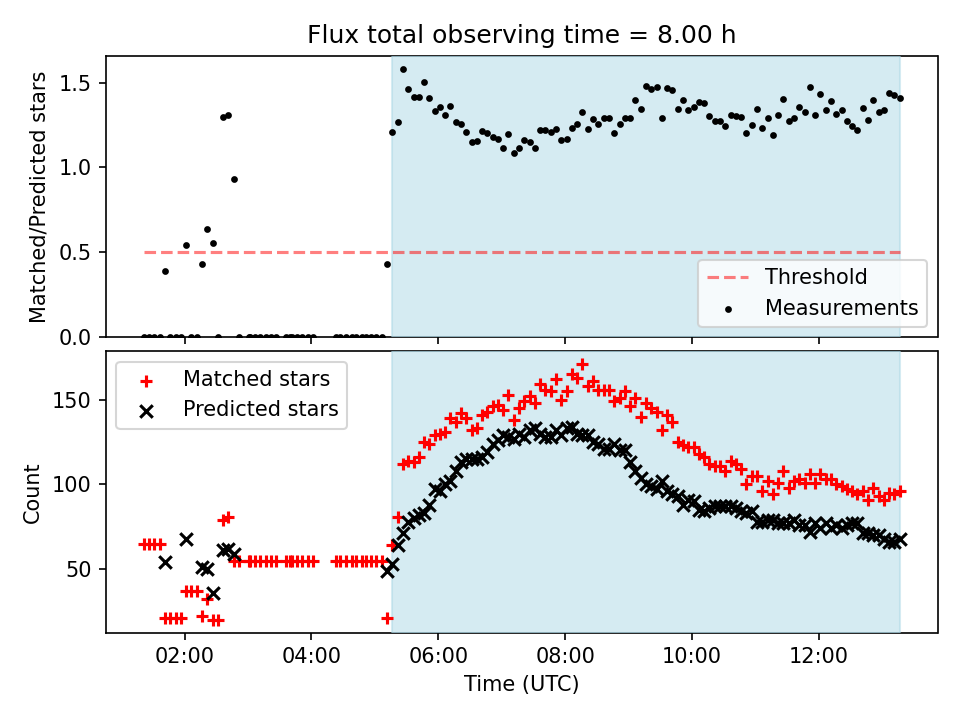 Flux total observing time = 8.00 h

Matched/Predicted stars

1.5
1.0
0.5
0.0

Threshold
Measurements

Matched stars
Predicted stars

Count

150
100
50

02:00
04:00
06:00
08:00
10:00
12:00

Time (UTC)